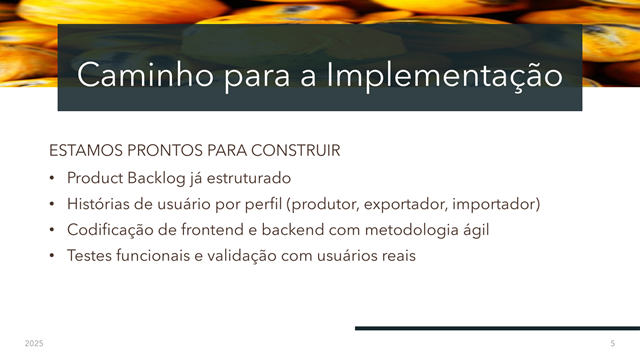 Caminho para a Implementação

ESTAMOS PRONTOS PARA CONSTRUIR

• Product Backlog já estruturado
• Histórias de usuário por perfil (produtor, exportador, importador)
• Codificação de frontend e backend com metodologia ágil
• Testes funcionais e validação com usuários reais

2025

5